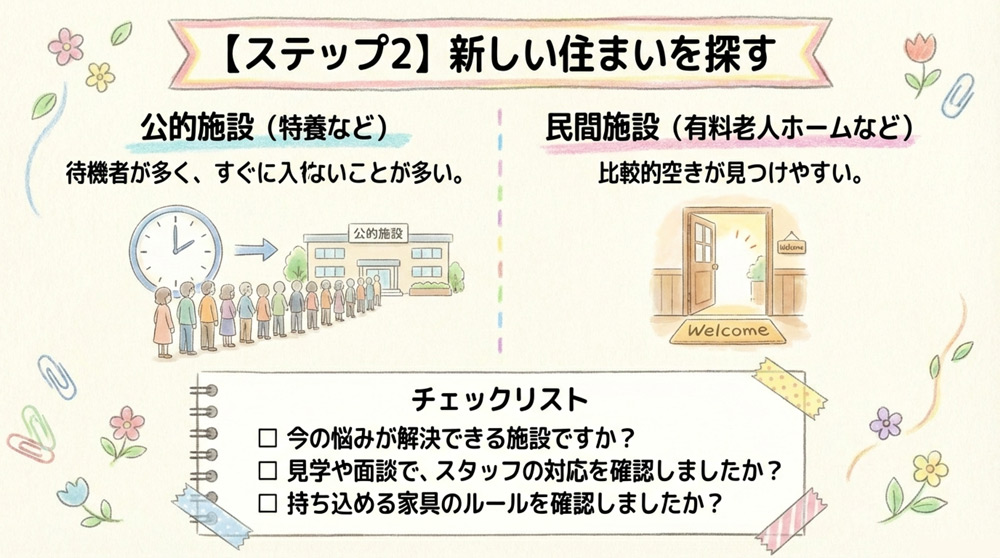 【ステップ2】新しい住まいを探す

公的施設（特養など）

待機者が多く、すぐに入れないことが多い。

公的施設

民間施設（有料老人ホームなど）

比較的空きが見つけやすい。

Welcome

Welcome

チェックリスト

☐ 今の悩みが解決できる施設ですか？
☐ 見学や面談で、スタッフの対応を確認しましたか？
☐ 持ち込める家具のルールを確認しましたか？